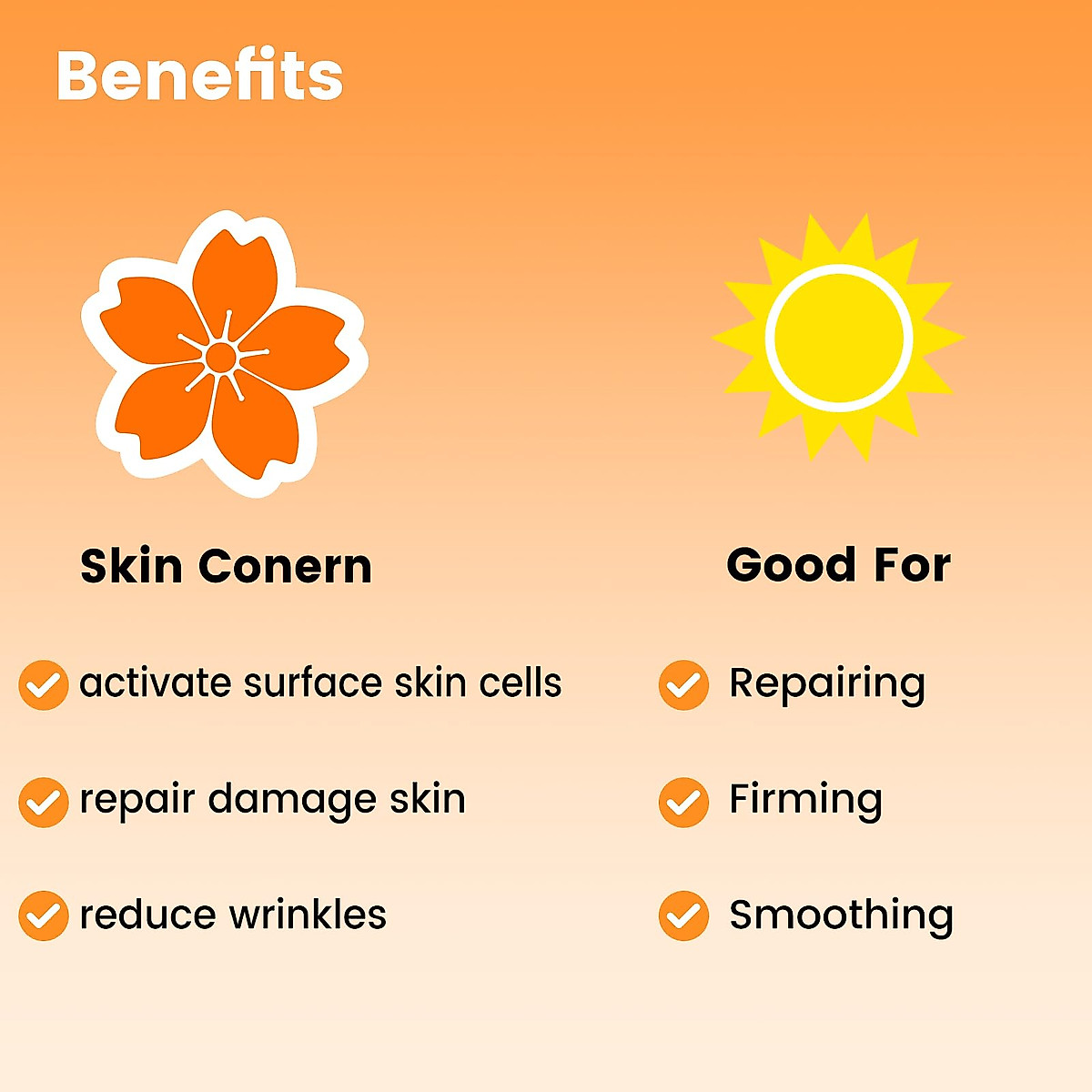 Benefits

Skin Conern

activate surface skin cells

repair damage skin

reduce wrinkles

Good For

Repairing

Firming

Smoothing